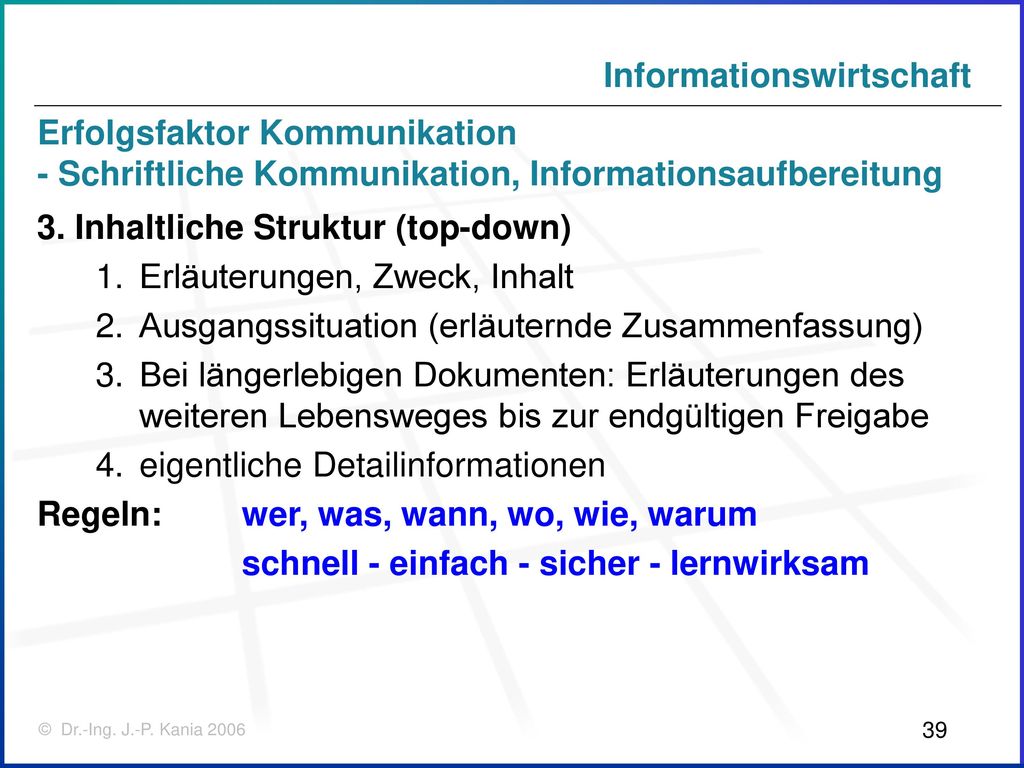 Informationswirtschaft

Erfolgsfaktor Kommunikation
- Schriftliche Kommunikation, Informationsaufbereitung

3. Inhaltliche Struktur (top-down)

1. Erläuterungen, Zweck, Inhalt
2. Ausgangssituation (erläuternde Zusammenfassung)
3. Bei längerlebigen Dokumenten: Erläuterungen des weiteren Lebensweges bis zur endgültigen Freigabe
4. eigentliche Detailinformationen

Regeln: wer, was, wann, wo, wie, warum
schnell - einfach - sicher - lernwirksam

© Dr.-Ing. J.-P. Kania 2006

39